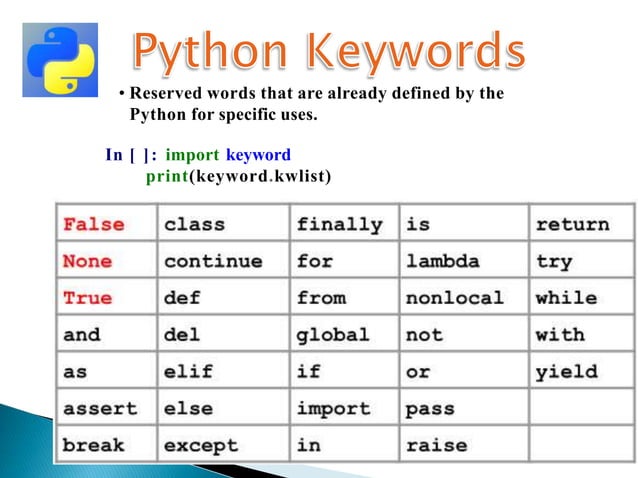 Python Keywords

• Reserved words that are already defined by the Python for specific uses.

In [ ]: import keyword
print(keyword.kwlist)

| False | class | finally | is | return |
|---|---|---|---|---|
| None | continue | for | lambda | try |
| True | def | from | nonlocal | while |
| and | del | global | not | with |
| as | elif | if | or | yield |
| assert | else | import | pass | |
| break | except | in | raise | |